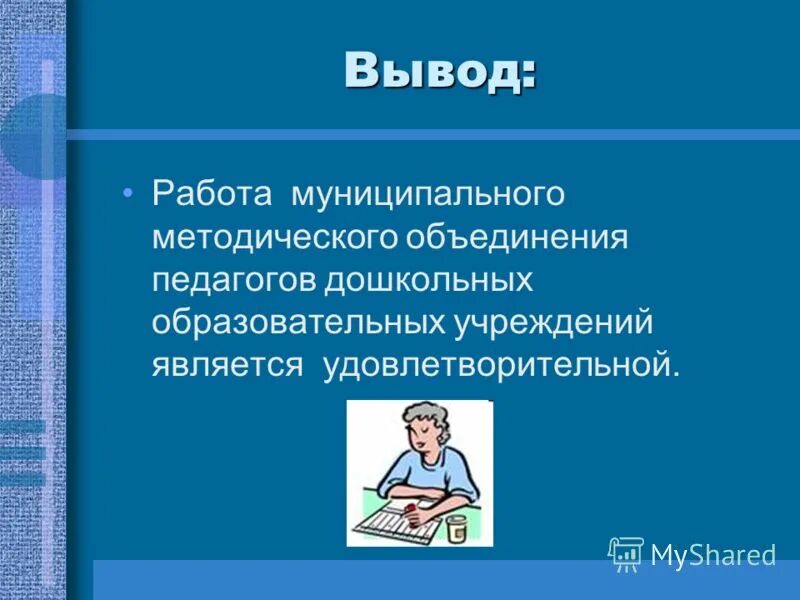 Вывод:

• Работа муниципального методического объединения педагогов дошкольных образовательных учреждений является удовлетворительной.

MyShared